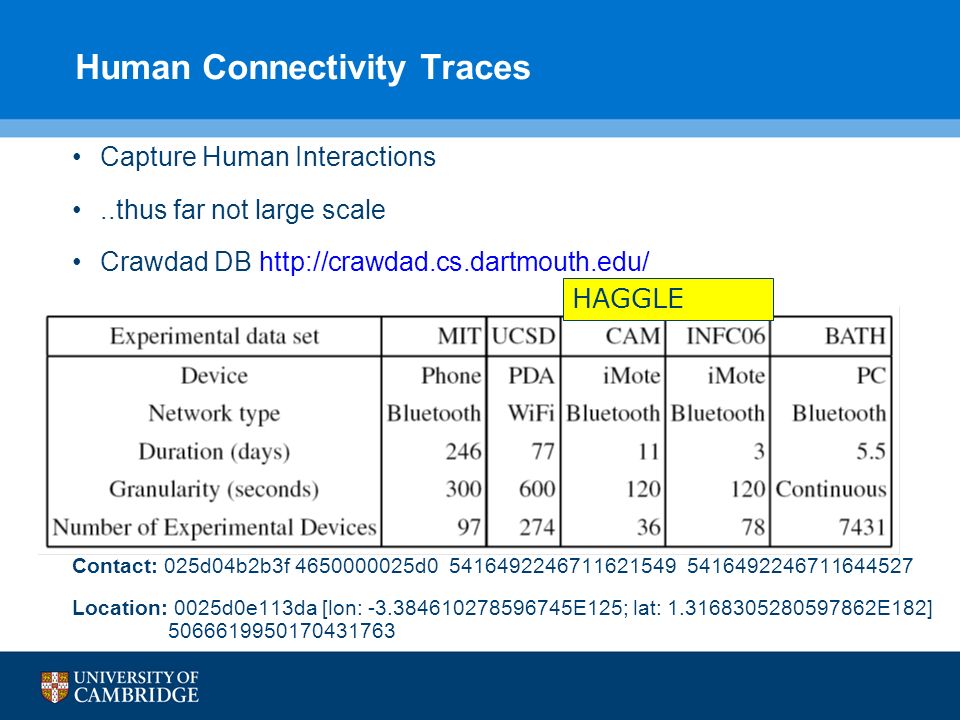 Human Connectivity Traces

• Capture Human Interactions

• ..thus far not large scale

• Crawdad DB http://crawdad.cs.dartmouth.edu/

HAGGLE

| Experimental data set | MIT | UCSD | CAM | INFC06 | BATH |
|---|---|---|---|---|---|
| Device | Phone | PDA | iMote | iMote | PC |
| Network type | Bluetooth | WiFi | Bluetooth | Bluetooth | Bluetooth |
| Duration (days) | 246 | 77 | 11 | 3 | 5.5 |
| Granularity (seconds) | 300 | 600 | 120 | 120 | Continuous |
| Number of Experimental Devices | 97 | 274 | 36 | 78 | 7431 |

Contact: 025d04b2b3f 4650000025d0 5416492246711621549 5416492246711644527

Location: 0025d0e113da [lon: -3.384610278596745E125; lat: 1.3168305280597862E182] 5066619950170431763

UNIVERSITY OF CAMBRIDGE